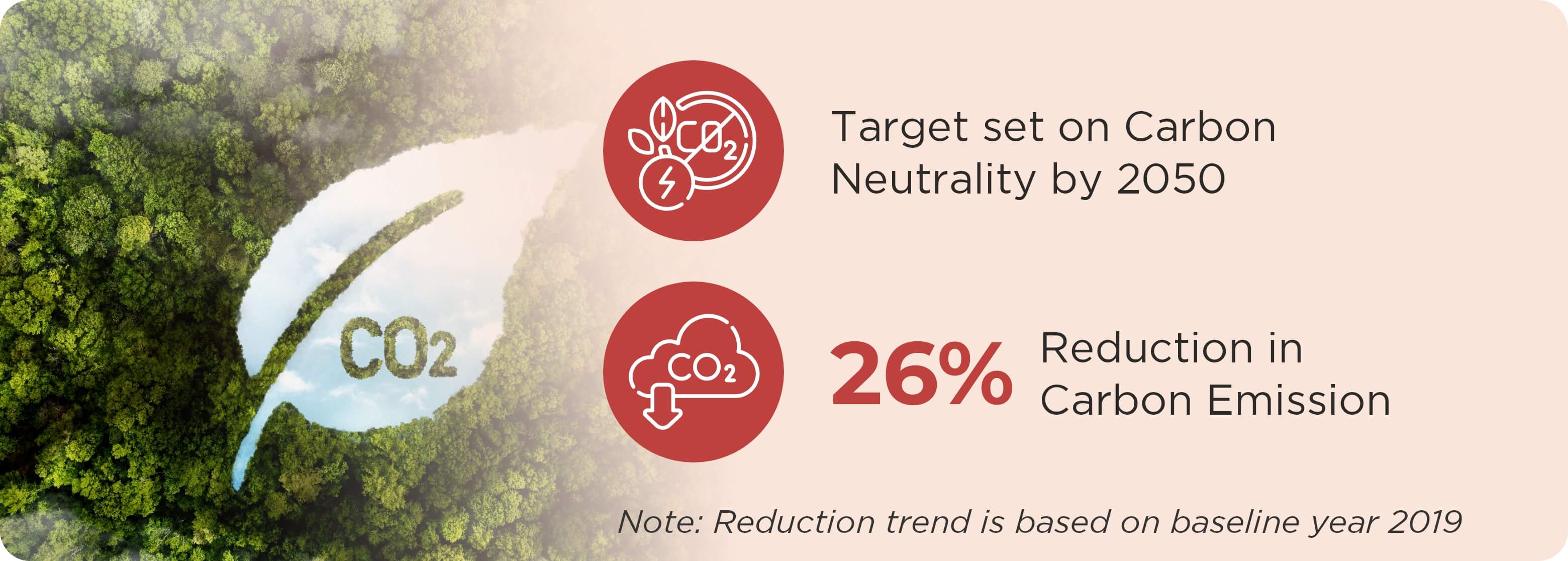 $CO_2$

$CO_2$

Target set on Carbon Neutrality by 2050

$CO_2$

26% Reduction in Carbon Emission

Note: Reduction trend is based on baseline year 2019